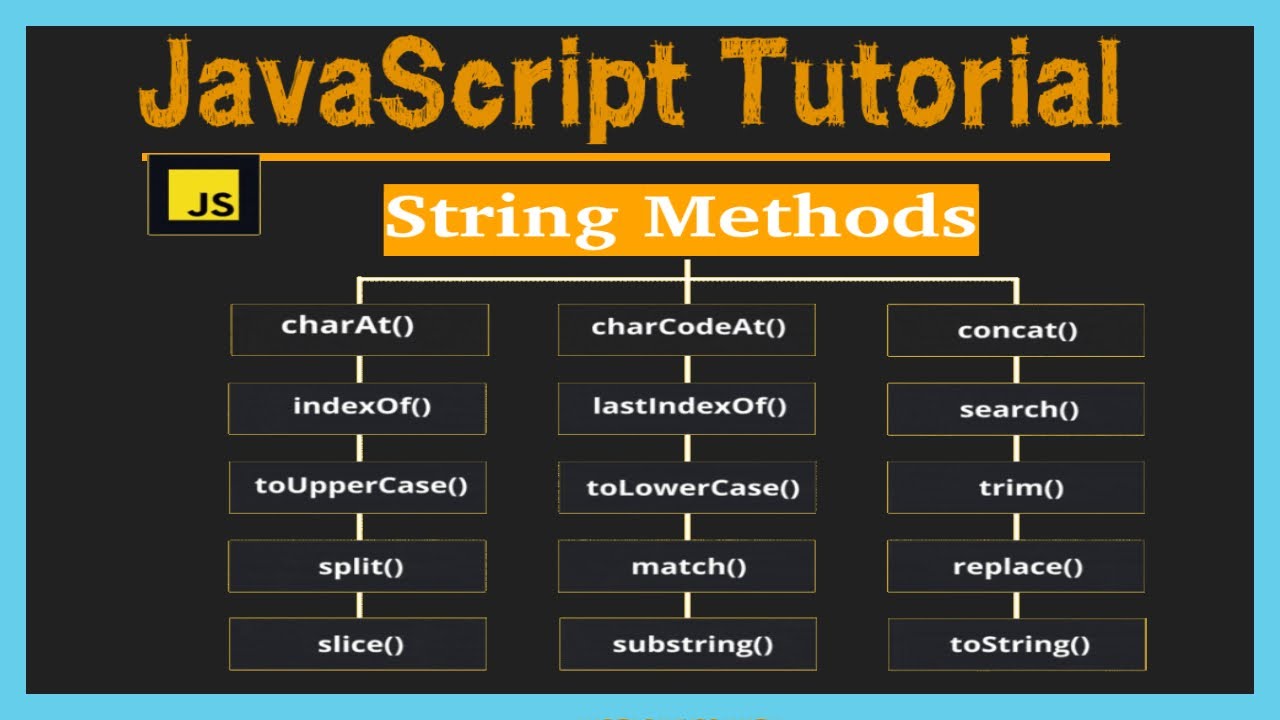 JavaScript Tutorial

JS

String Methods

charAt()
indexOf()
toUpperCase()
split()
slice()

charCodeAt()
lastIndexOf()
toLowerCase()
match()
substring()

concat()
search()
trim()
replace()
toString()